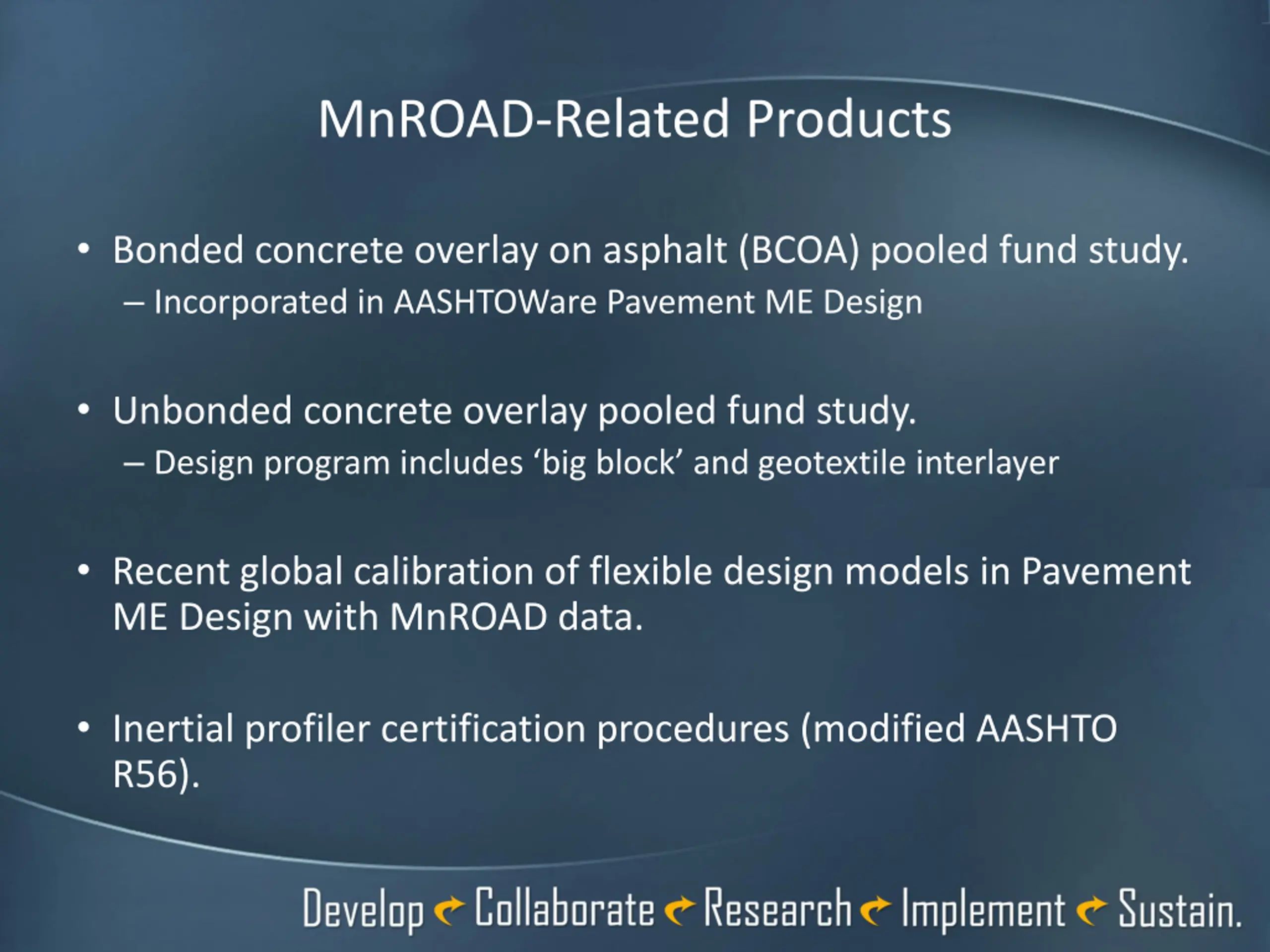 MnROAD-Related Products

• Bonded concrete overlay on asphalt (BCOA) pooled fund study.
– Incorporated in AASHTOWare Pavement ME Design

• Unbonded concrete overlay pooled fund study.
– Design program includes ‘big block’ and geotextile interlayer

• Recent global calibration of flexible design models in Pavement ME Design with MnROAD data.

• Inertial profiler certification procedures (modified AASHTO R56).

Develop Collaborate Research Implement Sustain.